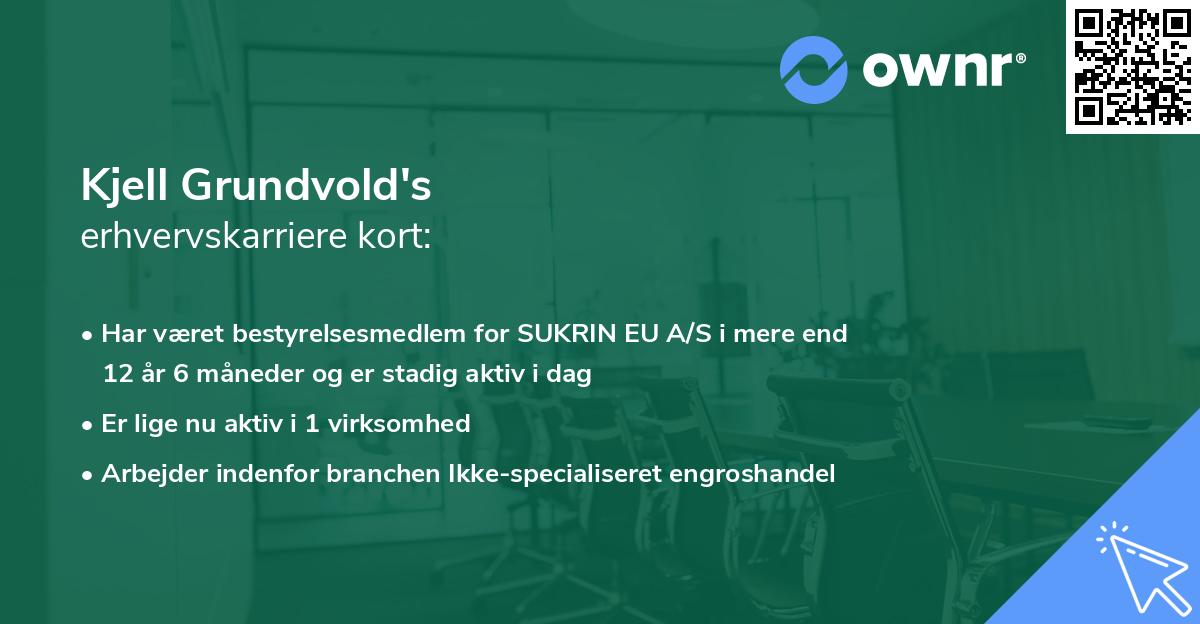 ownr®

Kjell Grundvold's
erhvervskarriere kort:

• Har været bestyrelsesmedlem for SUKRIN EU A/S i mere end 12 år 6 måneder og er stadig aktiv i dag

• Er lige nu aktiv i 1 virksomhed

• Arbejder indenfor branchen Ikke-specialiseret engroshandel